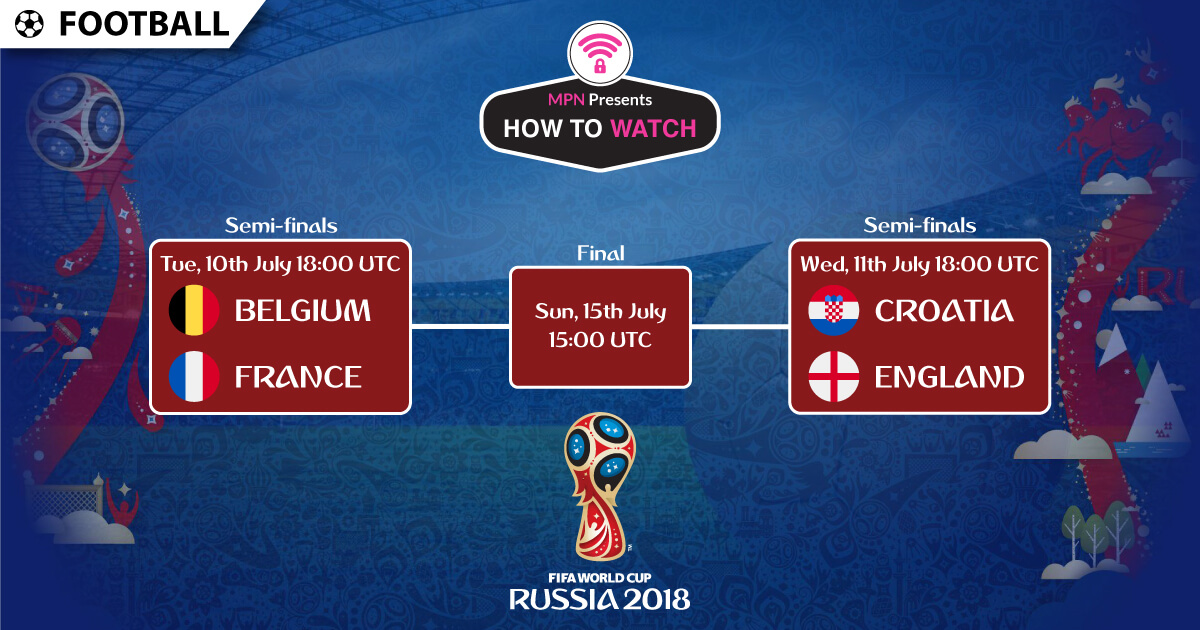 FOOTBALL

MPN Presents
HOW TO WATCH

Semi-finals
Tue, 10th July 18:00 UTC
BELGIUM
FRANCE

Final
Sun, 15th July 15:00 UTC

Semi-finals
Wed, 11th July 18:00 UTC
CROATIA
ENGLAND

FIFA WORLD CUP
RUSSIA 2018